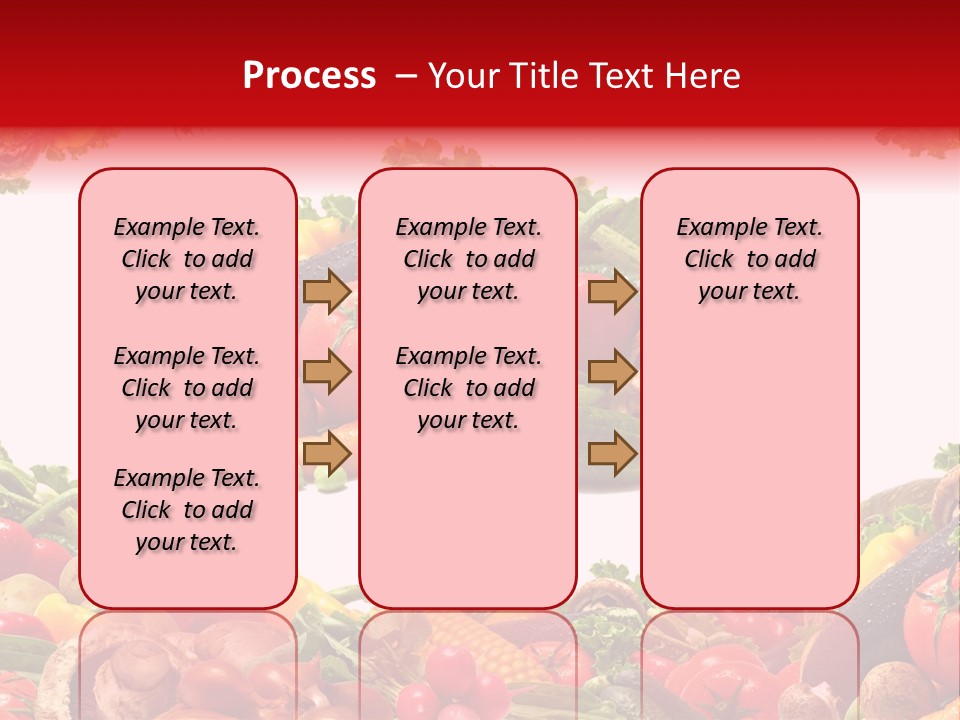 Process – Your Title Text Here

Example Text. Click to add your text.

Example Text. Click to add your text.

Example Text. Click to add your text.

Example Text. Click to add your text.

Example Text. Click to add your text.

Example Text. Click to add your text.